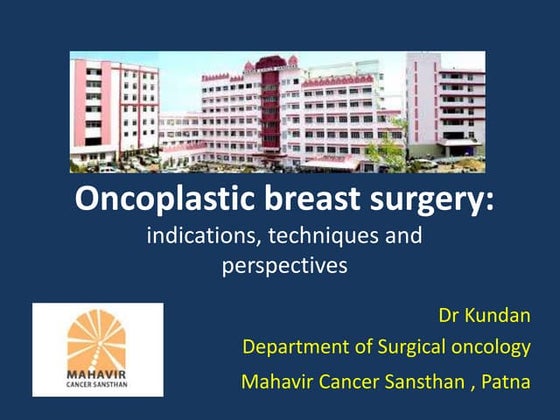 Oncoplastic breast surgery:
indications, techniques and perspectives

MAHAVIR
CANCER SANSTHAN

Dr Kundan
Department of Surgical oncology
Mahavir Cancer Sansthan , Patna